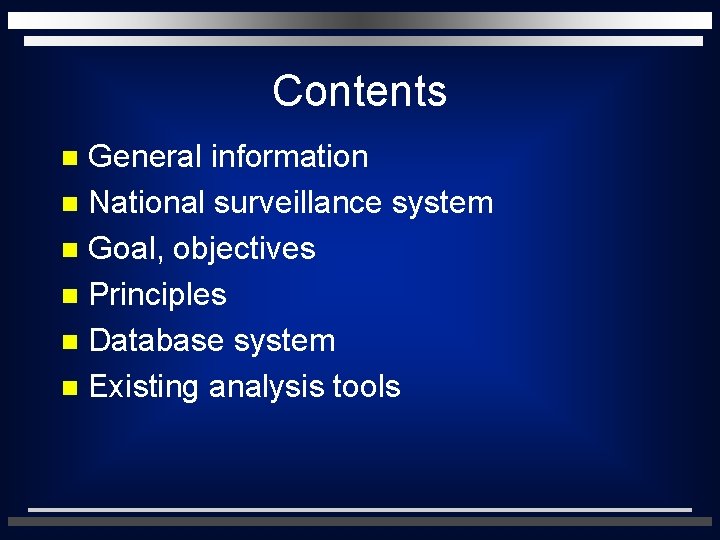 Contents

- General information
- National surveillance system
- Goal, objectives
- Principles
- Database system
- Existing analysis tools